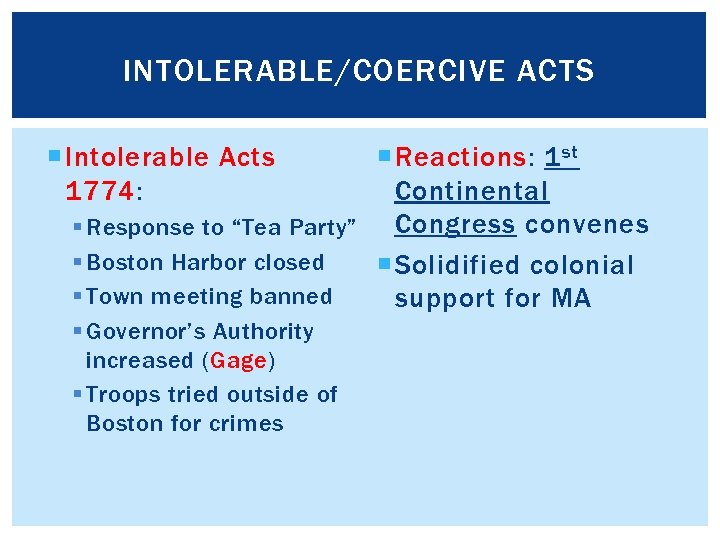 INTOLERABLE/COERCIVE ACTS

Intolerable Acts 1774:
Response to “Tea Party”
Boston Harbor closed
Town meeting banned
Governor’s Authority increased (Gage)
Troops tried outside of Boston for crimes

Reactions: 1st Continental Congress convenes
Solidified colonial support for MA